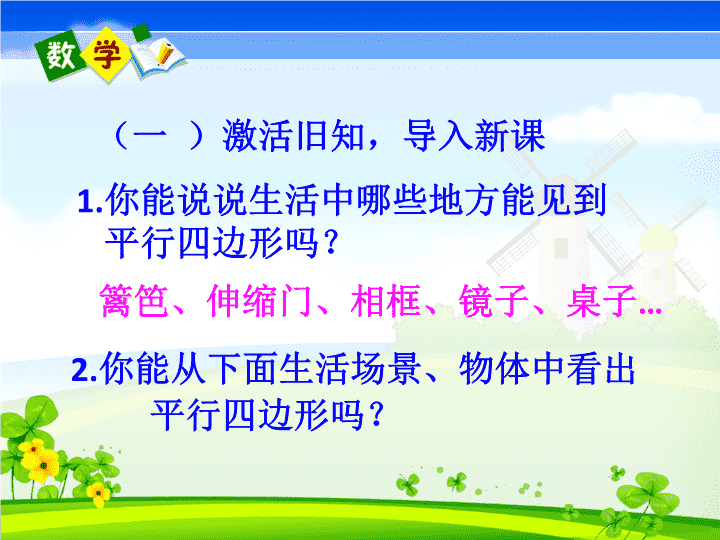 数学

（一 ）激活旧知，导入新课

1.你能说说生活中哪些地方能见到平行四边形吗？

篱笆、伸缩门、相框、镜子、桌子…

2.你能从下面生活场景、物体中看出平行四边形吗？